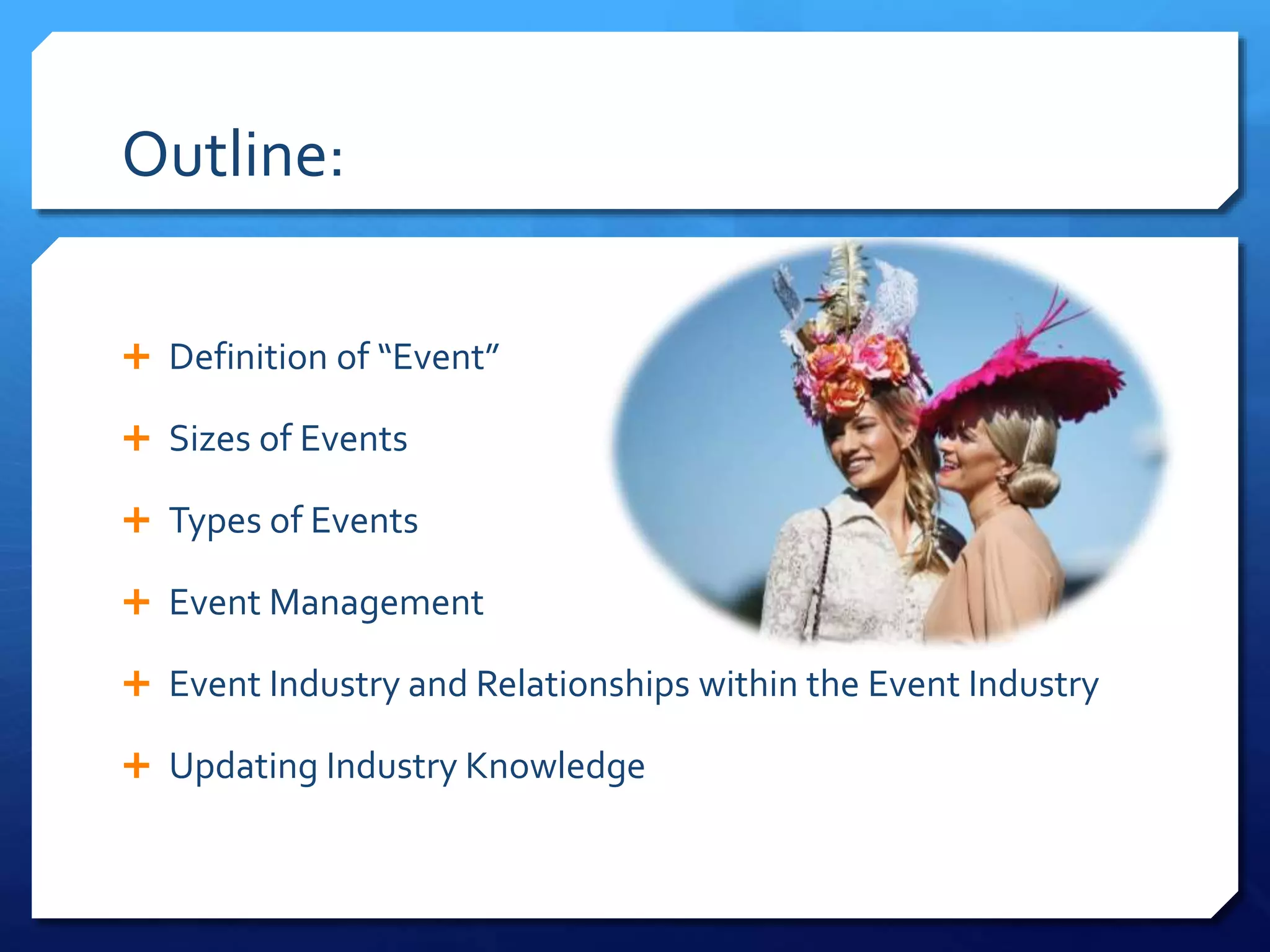 Outline:

+ Definition of “Event”

+ Sizes of Events

+ Types of Events

+ Event Management

+ Event Industry and Relationships within the Event Industry

+ Updating Industry Knowledge